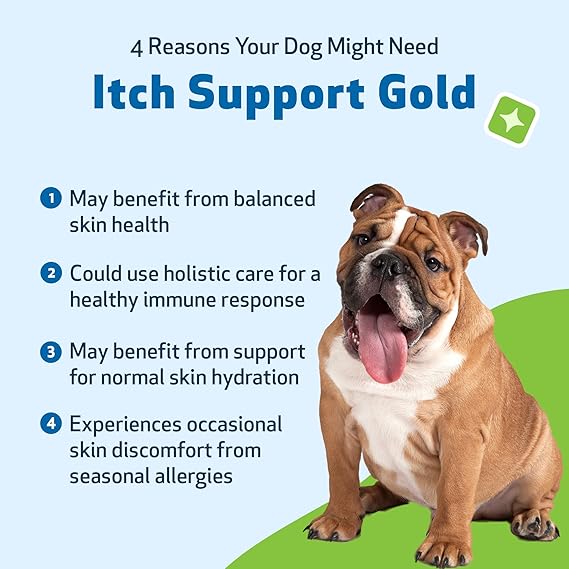 4 Reasons Your Dog Might Need

Itch Support Gold

1 May benefit from balanced skin health

2 Could use holistic care for a healthy immune response

3 May benefit from support for normal skin hydration

4 Experiences occasional skin discomfort from seasonal allergies